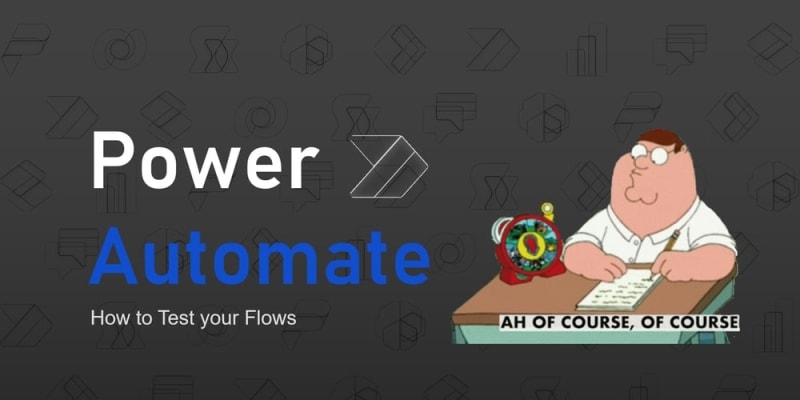 Power

Automate

How to Test your Flows

AH OF COURSE, OF COURSE